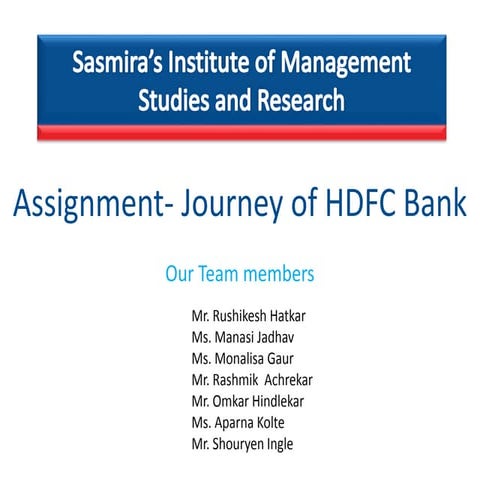 Sasmira's Institute of Management Studies and Research

Assignment- Journey of HDFC Bank

Our Team members

Mr. Rushikesh Hatkar
Ms. Manasi Jadhav
Ms. Monalisa Gaur
Mr. Rashmik Achrekar
Mr. Omkar Hindlekar
Ms. Aparna Kolte
Mr. Shouryen Ingle